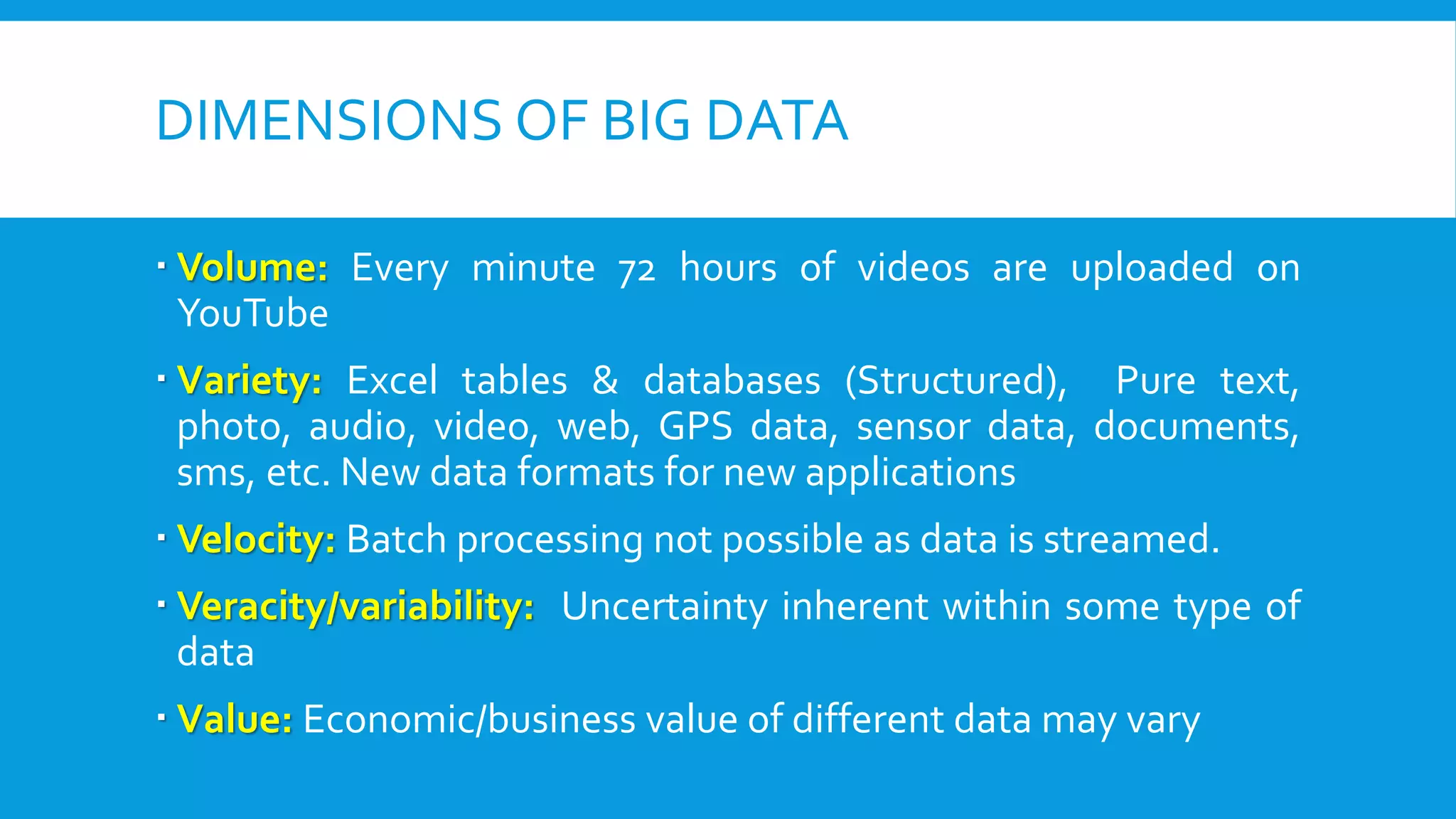 DIMENSIONS OF BIG DATA

▪ Volume: Every minute 72 hours of videos are uploaded on YouTube

▪ Variety: Excel tables & databases (Structured), Pure text, photo, audio, video, web, GPS data, sensor data, documents, sms, etc. New data formats for new applications

▪ Velocity: Batch processing not possible as data is streamed.

▪ Veracity/variability: Uncertainty inherent within some type of data

▪ Value: Economic/business value of different data may vary